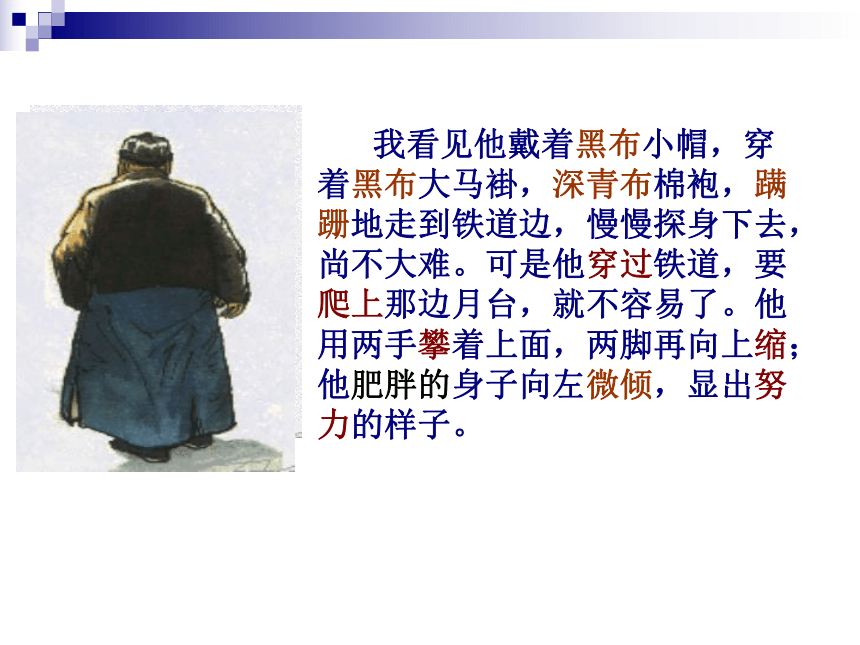 我看见他戴着黑布小帽，穿着黑布大马褂，深青布棉袍，蹒跚地走到铁道边，慢慢探身下去，尚不大难。可是他穿过铁道，要爬上那边月台，就不容易了。他用两手攀着上面，两脚再向上缩；他肥胖的身子向左微倾，显出努力的样子。